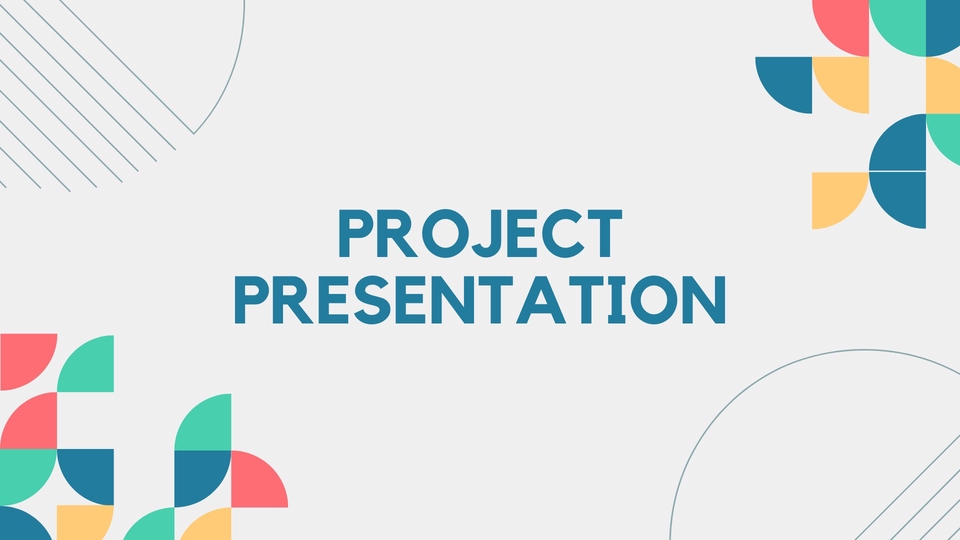 PROJECT
PRESENTATION